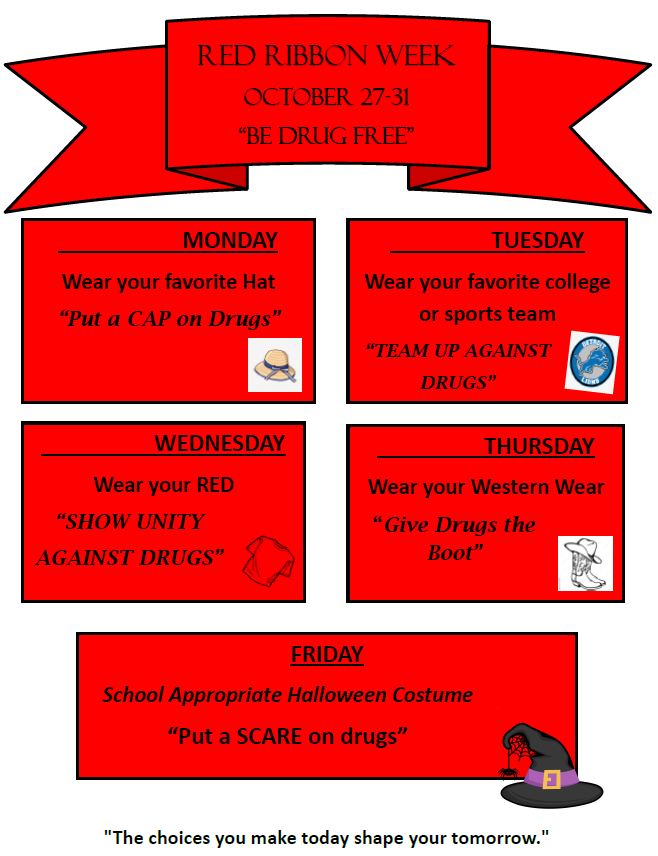 RED RIBBON WEEK
OCTOBER 27-31
"BE DRUG FREE"

MONDAY

Wear your favorite Hat

"Put a CAP on Drugs"

TUESDAY

Wear your favorite college or sports team

"TEAM UP AGAINST DRUGS"

DETROIT LIONS

WEDNESDAY

Wear your RED

"SHOW UNITY AGAINST DRUGS"

THURSDAY

Wear your Western Wear

"Give Drugs the Boot"

FRIDAY

School Appropriate Halloween Costume

"Put a SCARE on drugs"

"The choices you make today shape your tomorrow."